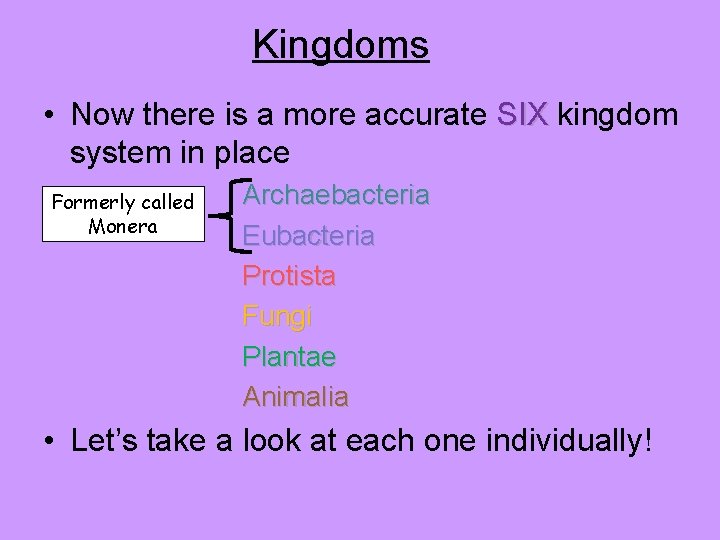 Kingdoms

• Now there is a more accurate SIX kingdom system in place

Formerly called Monera

Archaebacteria
Eubacteria
Protista
Fungi
Plantae
Animalia

• Let's take a look at each one individually!